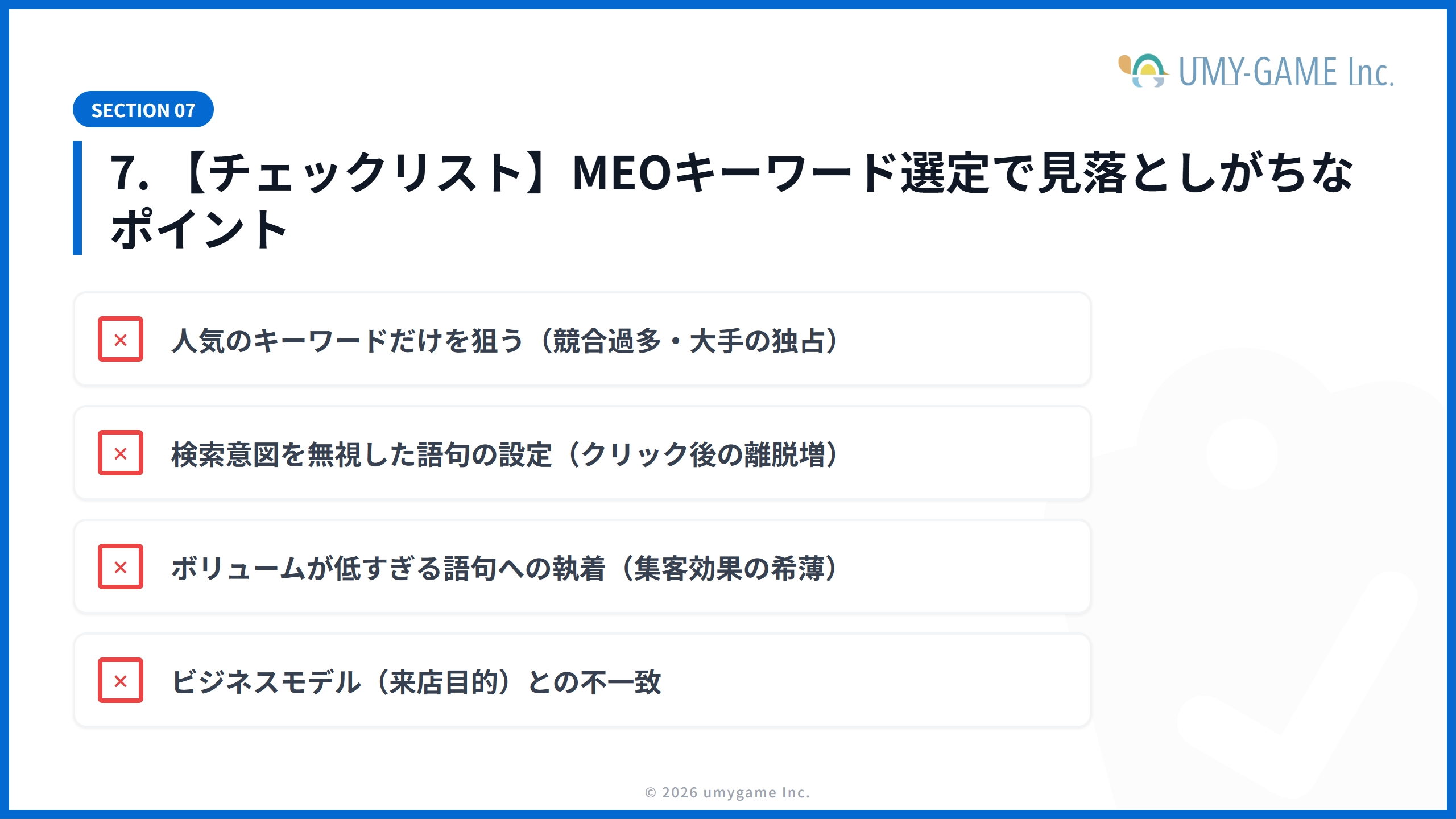 UMY-GAME Inc.

SECTION 07

7. 【チェックリスト】MEOキーワード選定で見落としがちなポイント

× 人気のキーワードだけを狙う（競合過多・大手の独占）

× 検索意図を無視した語句の設定（クリック後の離脱増）

× ボリュームが低すぎる語句への執着（集客効果の希薄）

× ビジネスモデル（来店目的）との不一致

© 2026 umygame Inc.